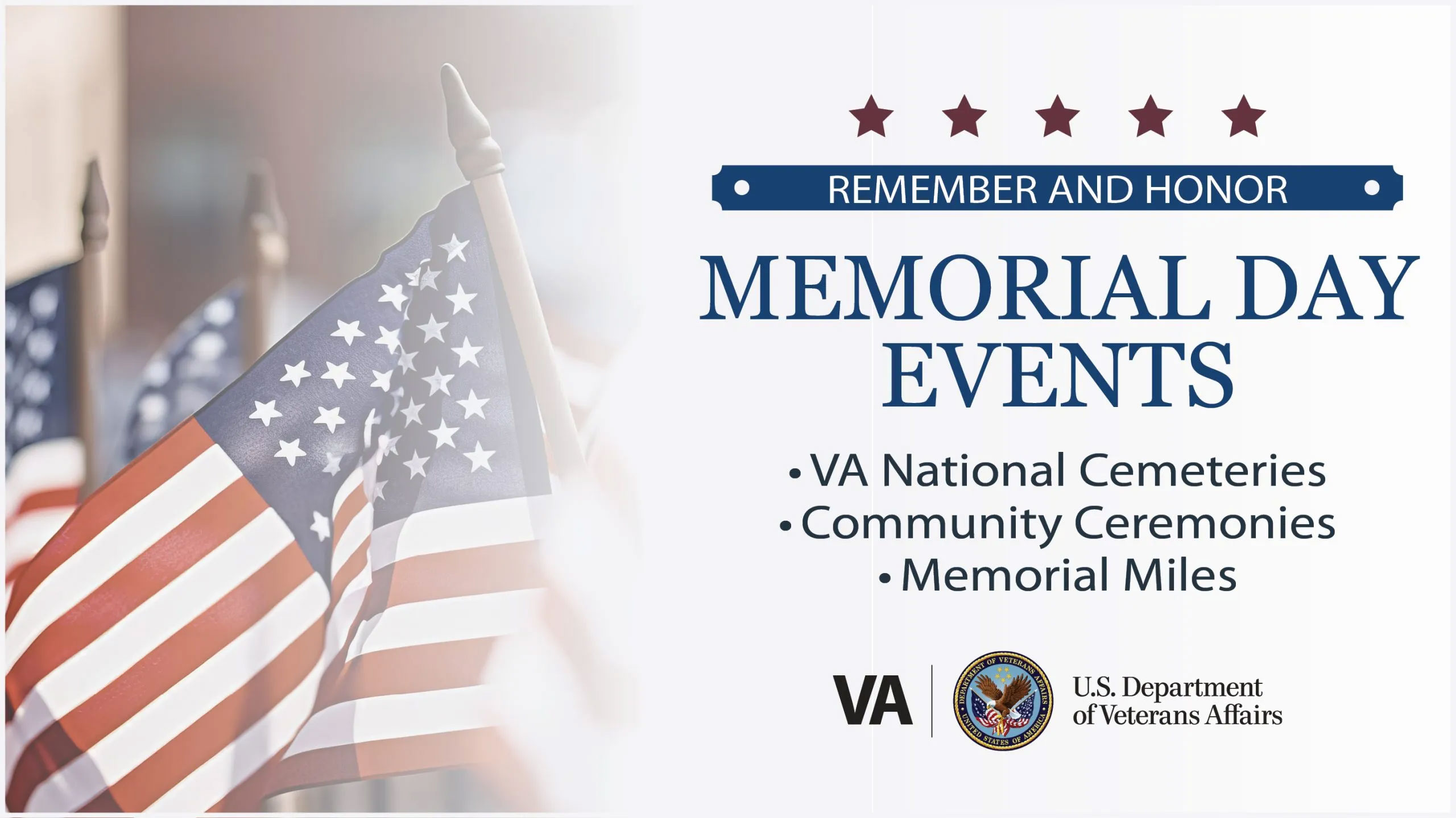 REMEMBER AND HONOR

MEMORIAL DAY EVENTS

• VA National Cemeteries
• Community Ceremonies
• Memorial Miles

VA

DEPARTMENT OF VETERANS AFFAIRS
UNITED STATES OF AMERICA

U.S. Department of Veterans Affairs